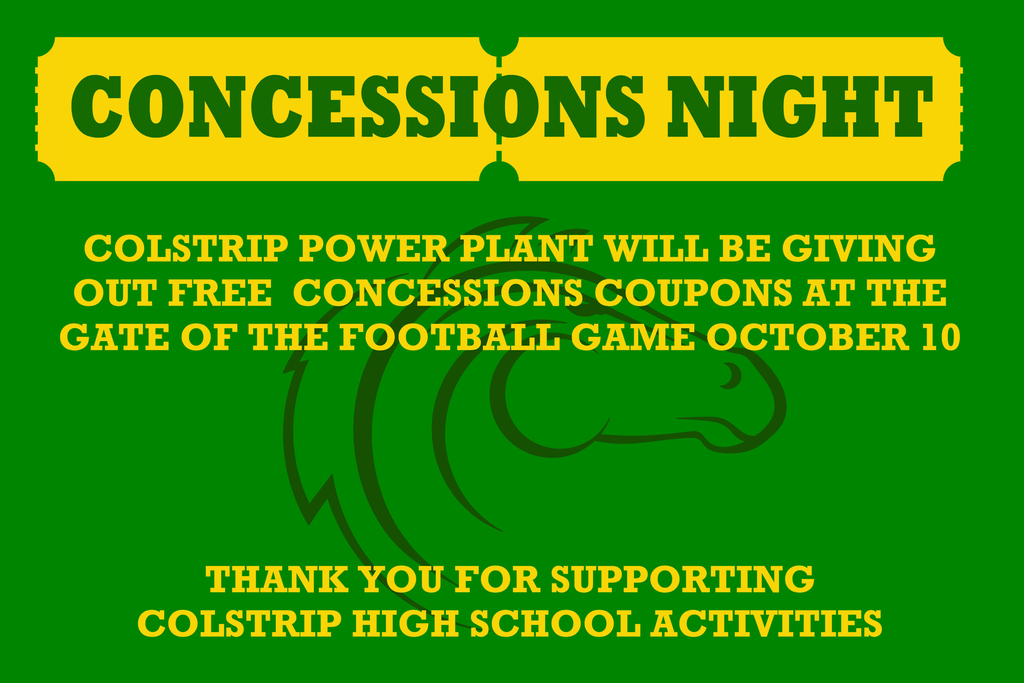 CONCESSIONS NIGHT

COLSTRIP POWER PLANT WILL BE GIVING OUT FREE  CONCESSIONS COUPONS AT THE GATE OF THE FOOTBALL GAME OCTOBER 10

THANK YOU FOR SUPPORTING COLSTRIP HIGH SCHOOL ACTIVITIES